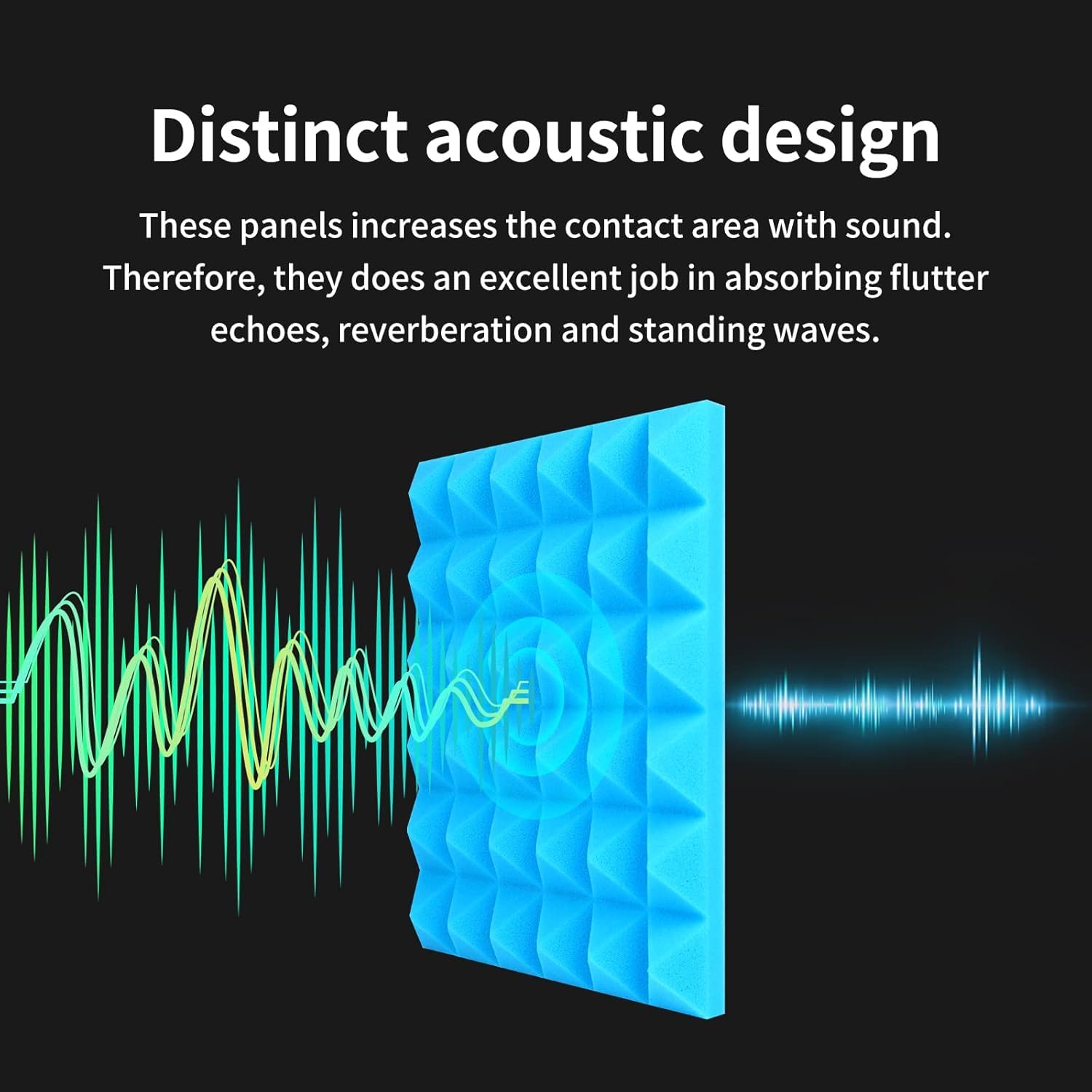 Distinct acoustic design

These panels increases the contact area with sound. Therefore, they does an excellent job in absorbing flutter echoes, reverberation and standing waves.